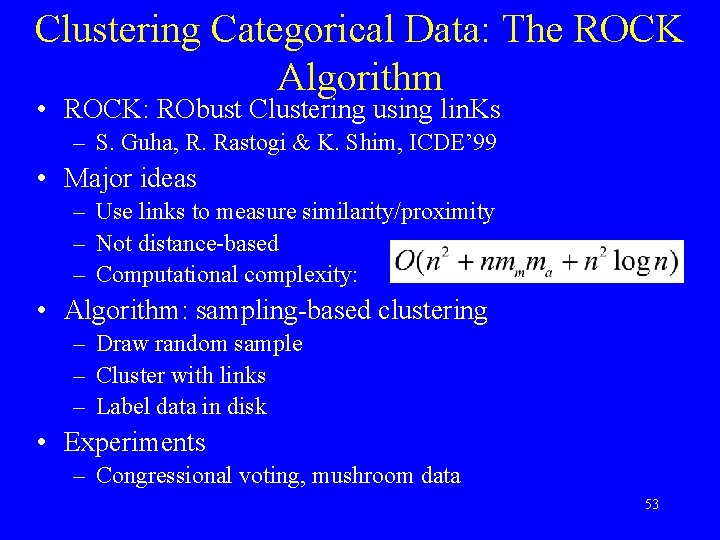 Clustering Categorical Data: The ROCK Algorithm

• ROCK: RObust Clustering using linKs
  – S. Guha, R. Rastogi & K. Shim, ICDE'99
• Major ideas
  – Use links to measure similarity/proximity
  – Not distance-based
  – Computational complexity: $O(n^2 + nm_m m_a + n^2 \log n)$
• Algorithm: sampling-based clustering
  – Draw random sample
  – Cluster with links
  – Label data in disk
• Experiments
  – Congressional voting, mushroom data

53